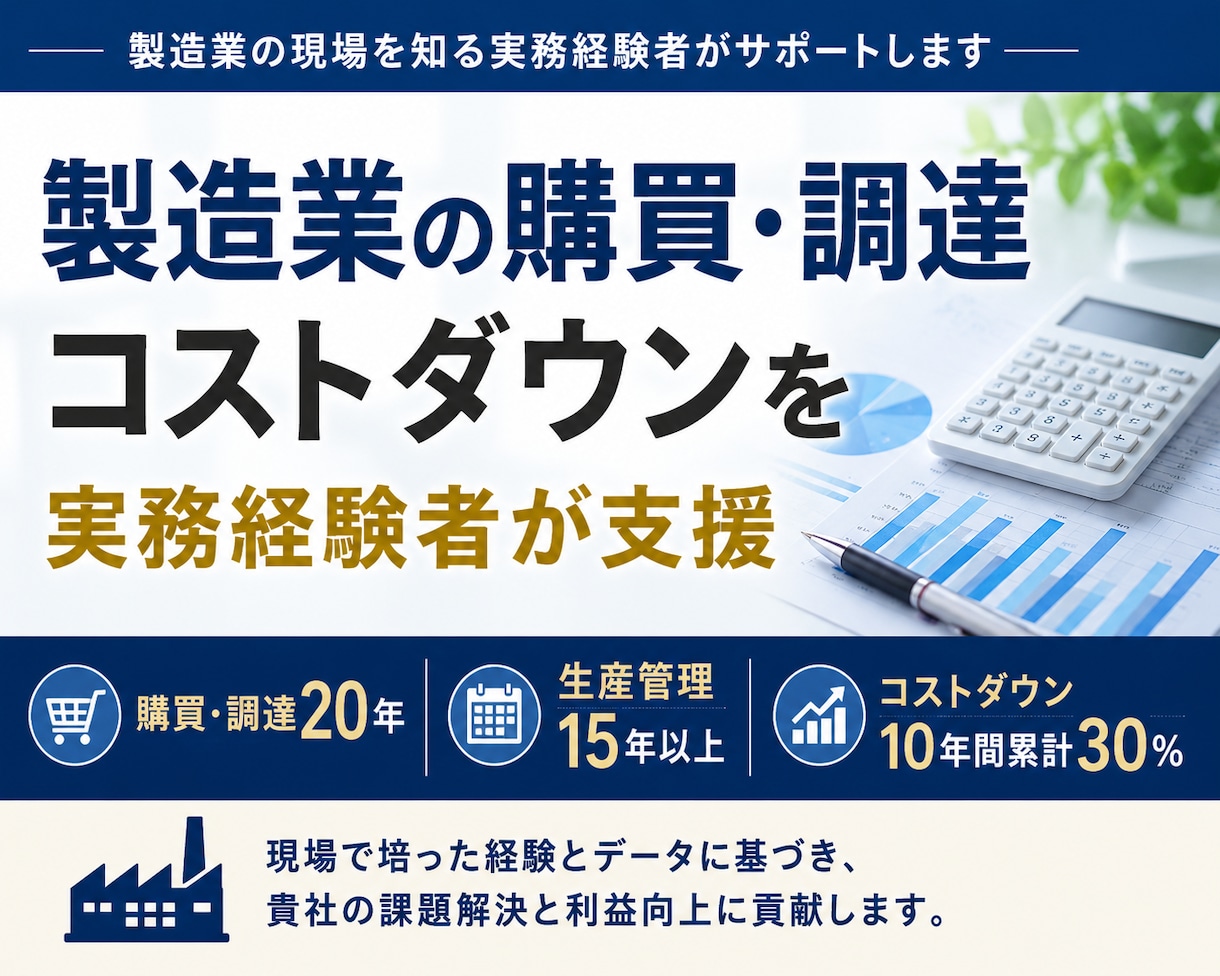 製造業の現場を知る実務経験者がサポートします

製造業の購買・調達
コストダウンを
実務経験者が支援

購買・調達20年

生産管理
15年以上

コストダウン
10年間累計30%

現場で培った経験とデータに基づき、
貴社の課題解決と利益向上に貢献します。